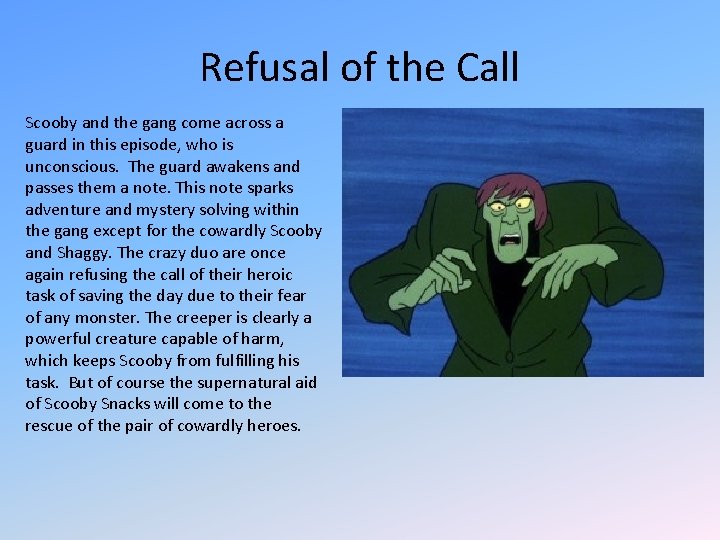 Refusal of the Call

Scooby and the gang come across a guard in this episode, who is unconscious. The guard awakens and passes them a note. This note sparks adventure and mystery solving within the gang except for the cowardly Scooby and Shaggy. The crazy duo are once again refusing the call of their heroic task of saving the day due to their fear of any monster. The creeper is clearly a powerful creature capable of harm, which keeps Scooby from fulfilling his task. But of course the supernatural aid of Scooby Snacks will come to the rescue of the pair of cowardly heroes.